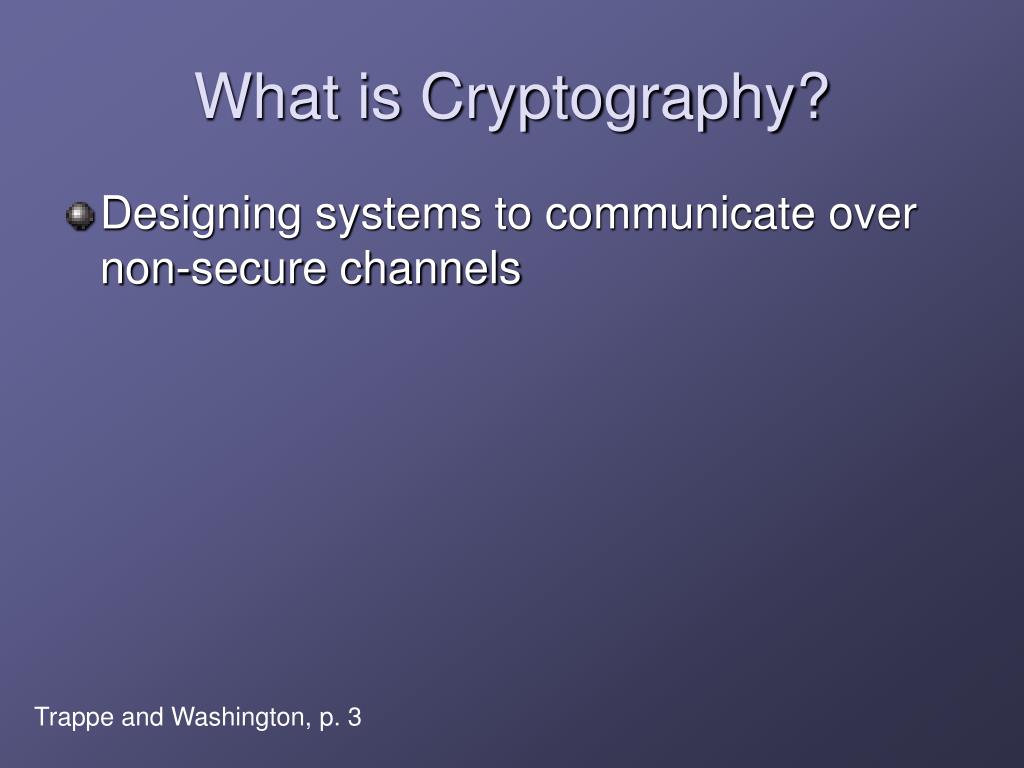 What is Cryptography?

Designing systems to communicate over non-secure channels

Trappe and Washington, p. 3